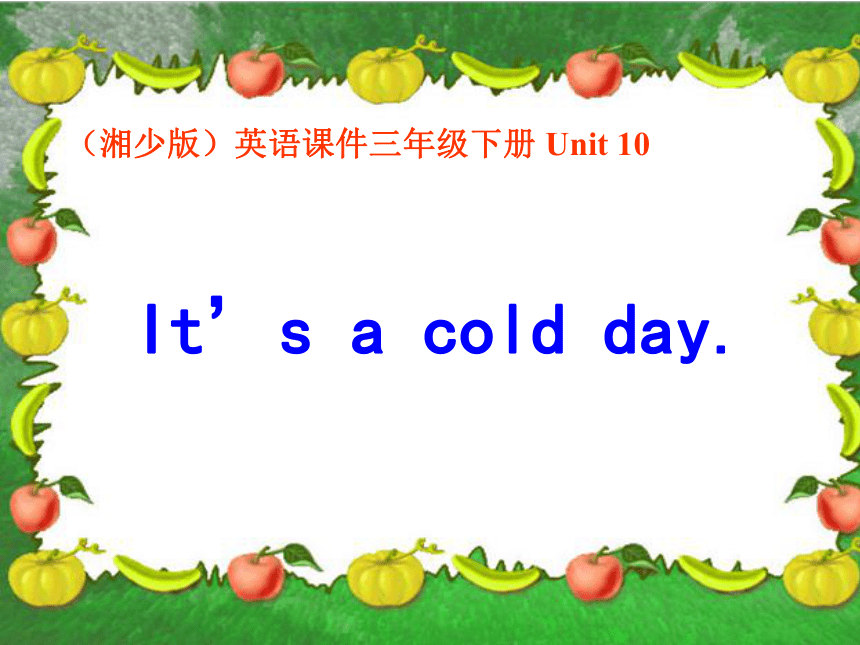 （湘少版）英语课件三年级下册 Unit 10

It’s a cold day.